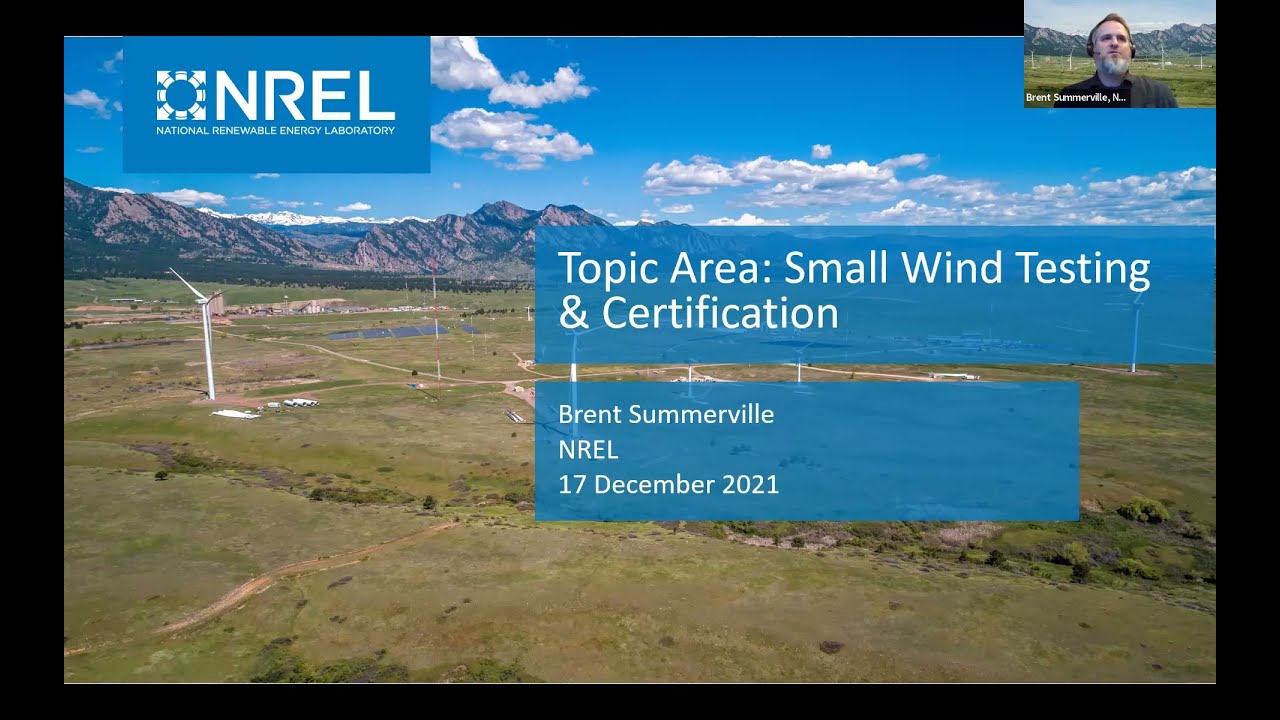 NREL
NATIONAL RENEWABLE ENERGY LABORATORY

Brent Summerville, N...

Topic Area: Small Wind Testing & Certification

Brent Summerville
NREL
17 December 2021